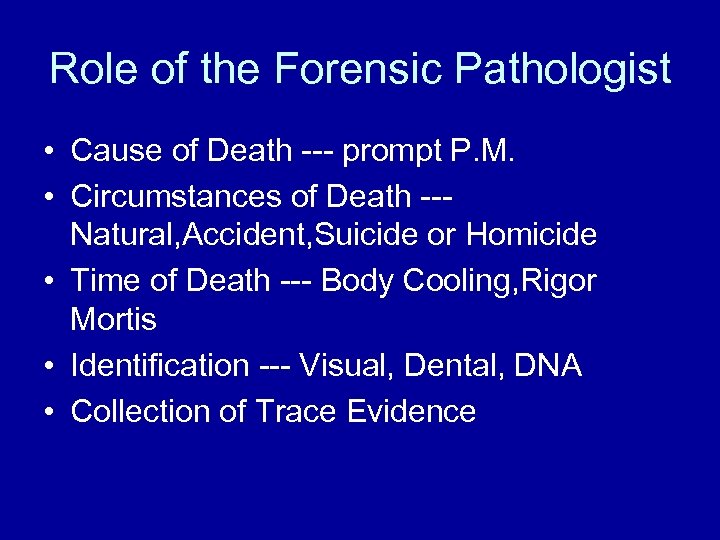 Role of the Forensic Pathologist

• Cause of Death --- prompt P.M.
• Circumstances of Death --- Natural,Accident,Suicide or Homicide
• Time of Death --- Body Cooling,Rigor Mortis
• Identification --- Visual, Dental, DNA
• Collection of Trace Evidence